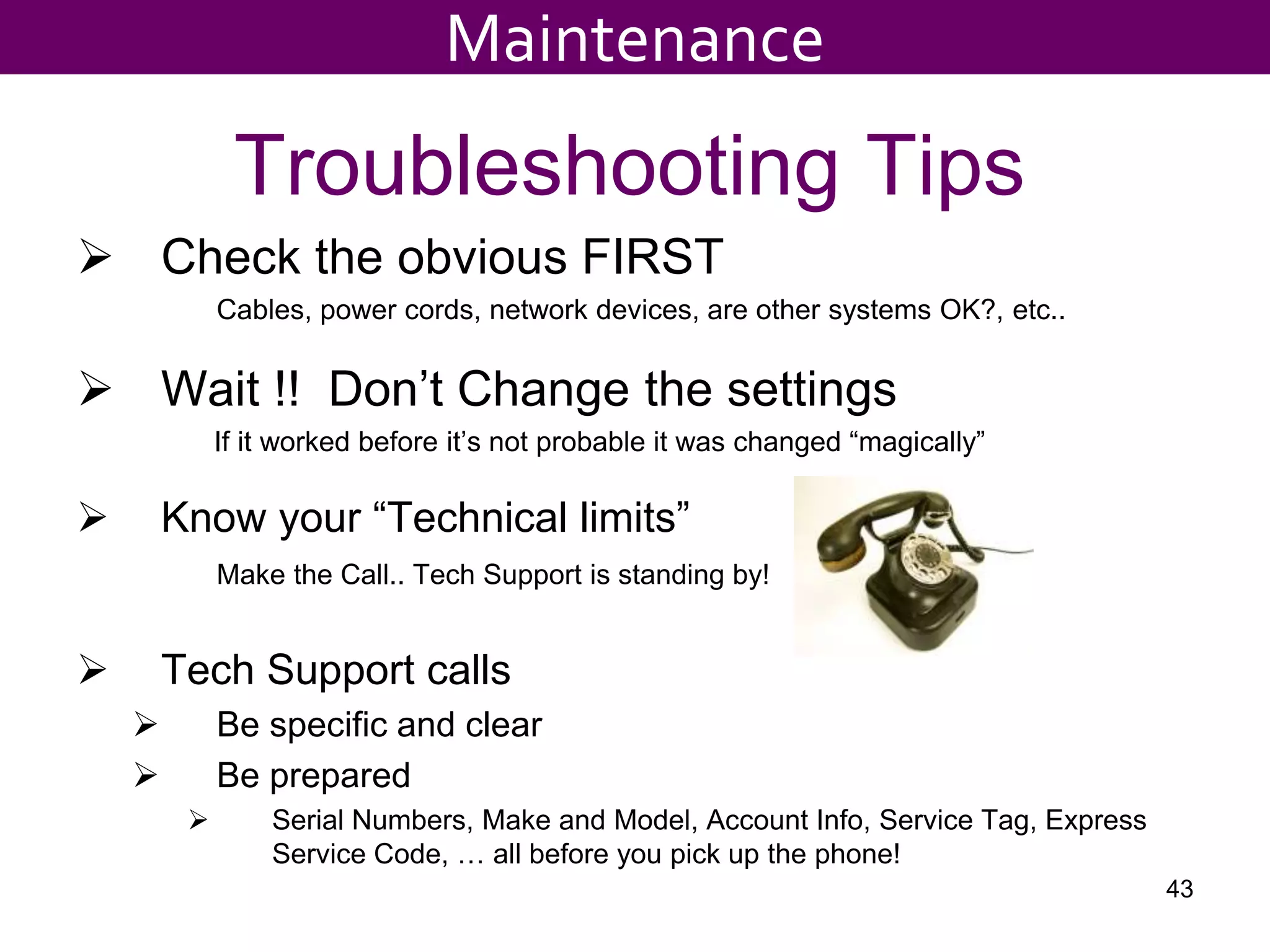 Maintenance

Troubleshooting Tips

➢ Check the obvious FIRST

Cables, power cords, network devices, are other systems OK?, etc..

➢ Wait !! Don’t Change the settings

If it worked before it’s not probable it was changed “magically”

➢ Know your “Technical limits”

Make the Call.. Tech Support is standing by!

➢ Tech Support calls

➢ Be specific and clear

➢ Be prepared

➢ Serial Numbers, Make and Model, Account Info, Service Tag, Express Service Code, … all before you pick up the phone!

43